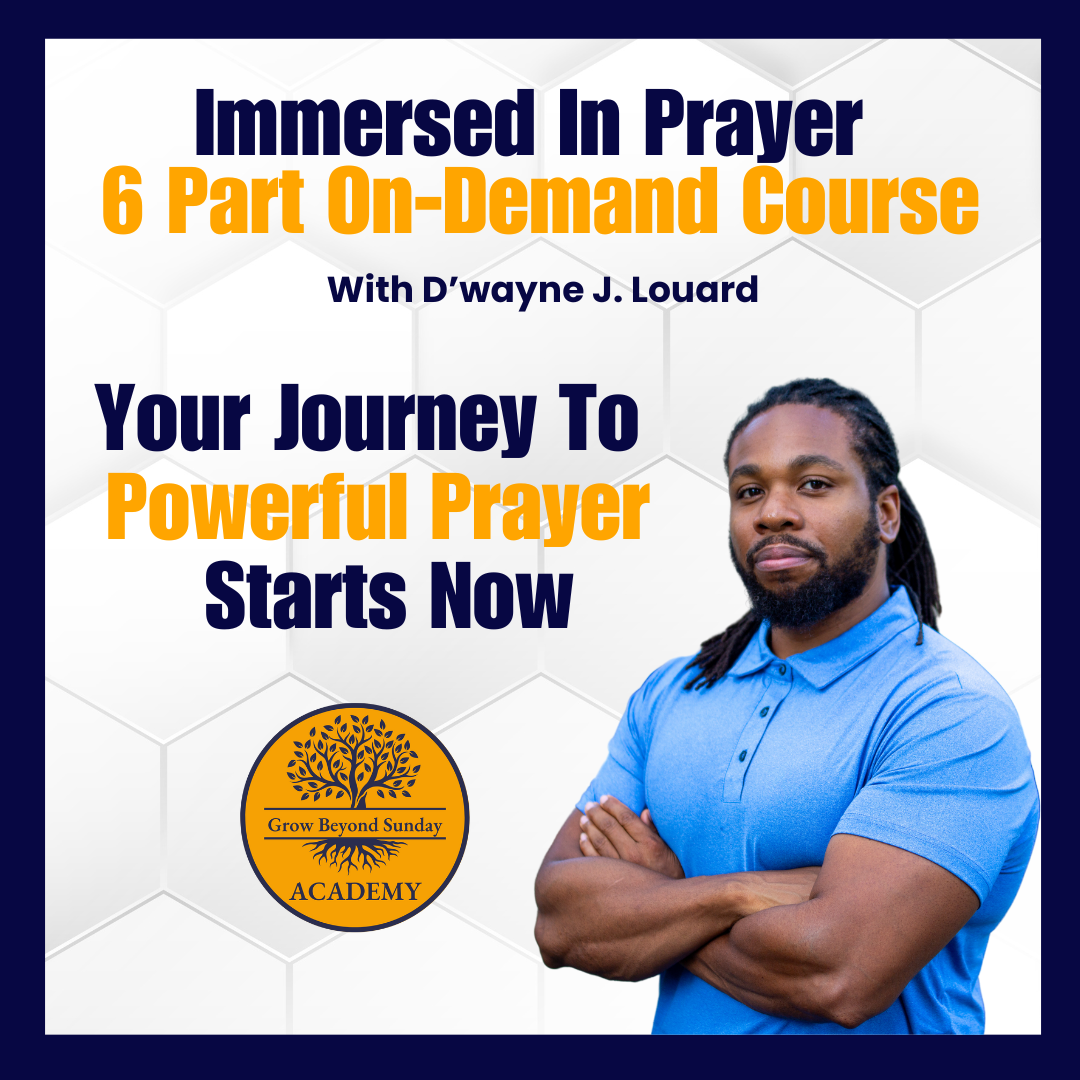 Immersed In Prayer
6 Part On-Demand Course

With D'wayne J. Louard

Your Journey To
Powerful Prayer
Starts Now

Grow Beyond Sunday
ACADEMY